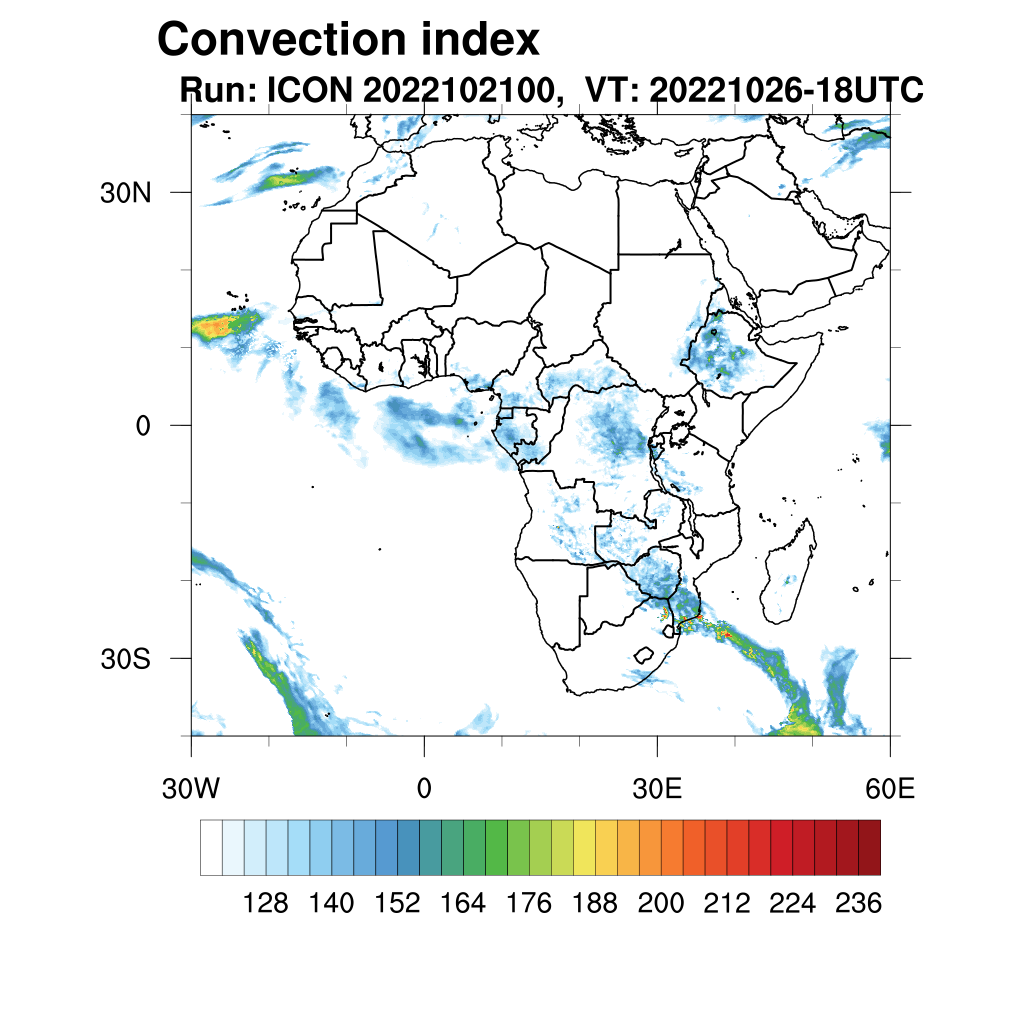 Convection index
Run: ICON 2022102100, VT: 20221026-18UTC

30N
0
30S

30W
0
30E
60E

128 140 152 164 176 188 200 212 224 236